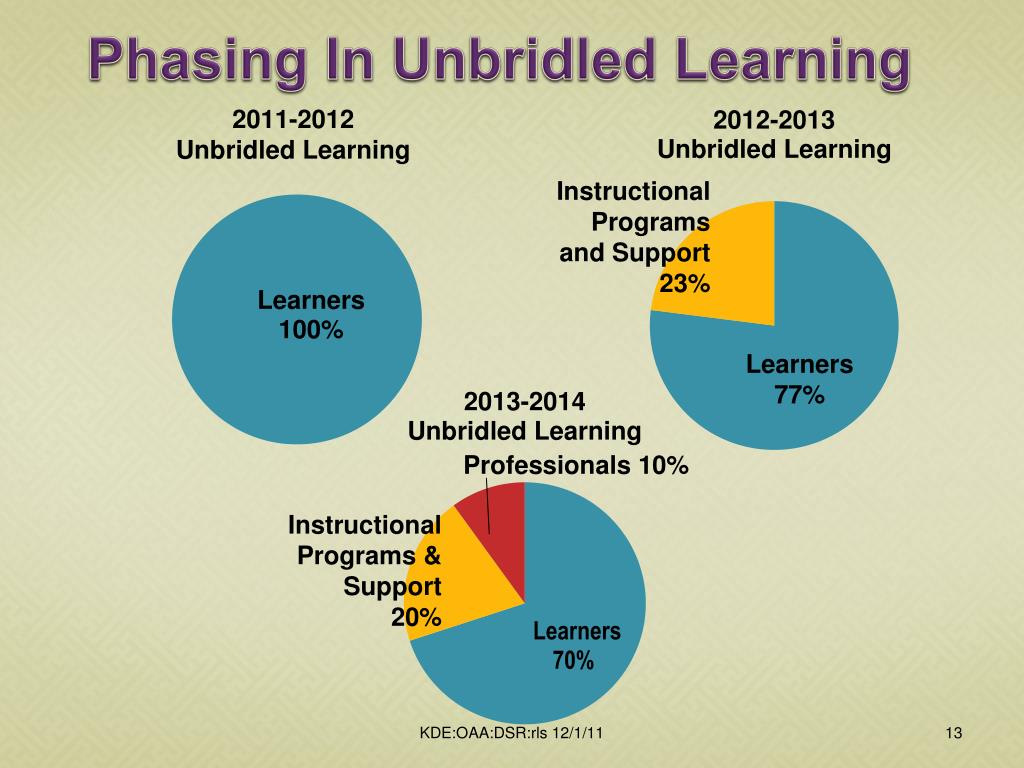 Phasing In Unbridled Learning

2011-2012
Unbridled Learning

Learners
100%

2012-2013
Unbridled Learning

Instructional Programs and Support
23%

Learners
77%

2013-2014
Unbridled Learning

Professionals 10%

Instructional Programs & Support
20%

Learners
70%

KDE:OAA:DSR:rls 12/1/11

13